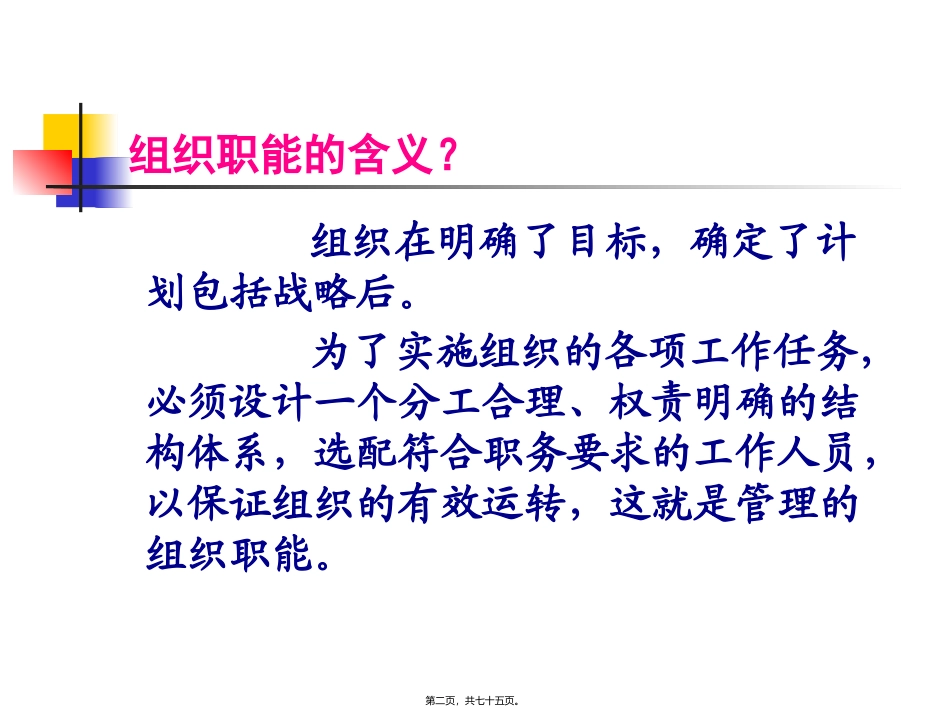 组织职能的含义？

组织在明确了目标，确定了计划包括战略后。

为了实施组织的各项工作任务，必须设计一个分工合理、权责明确的结构体系，选配符合职务要求的工作人员，以保证组织的有效运转，这就是管理的组织职能。

第二页，共七十五页。